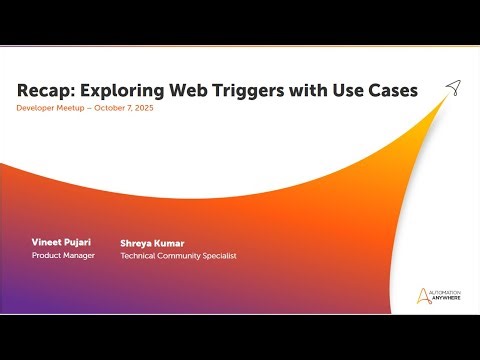 Recap: Exploring Web Triggers with Use Cases

Developer Meetup – October 7, 2025

Vineet Pujari
Product Manager

Shreya Kumar
Technical Community Specialist

AUTOMATION ANYWHERE